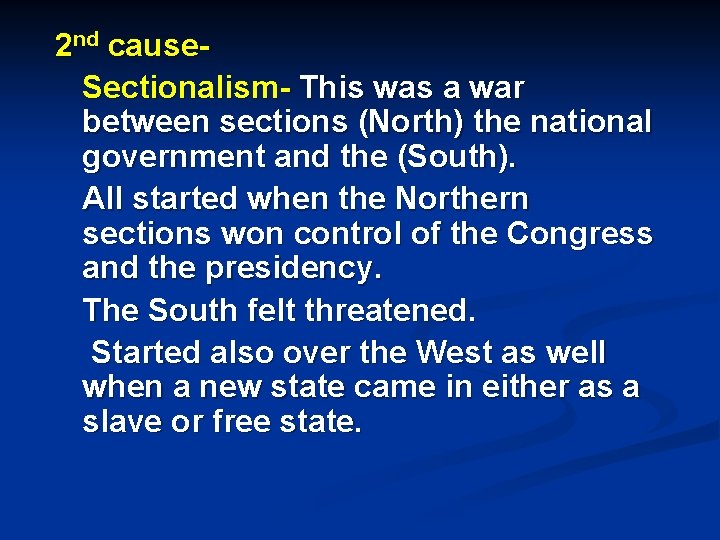 2nd cause-

Sectionalism- This was a war between sections (North) the national government and the (South).

All started when the Northern sections won control of the Congress and the presidency.

The South felt threatened.

Started also over the West as well when a new state came in either as a slave or free state.